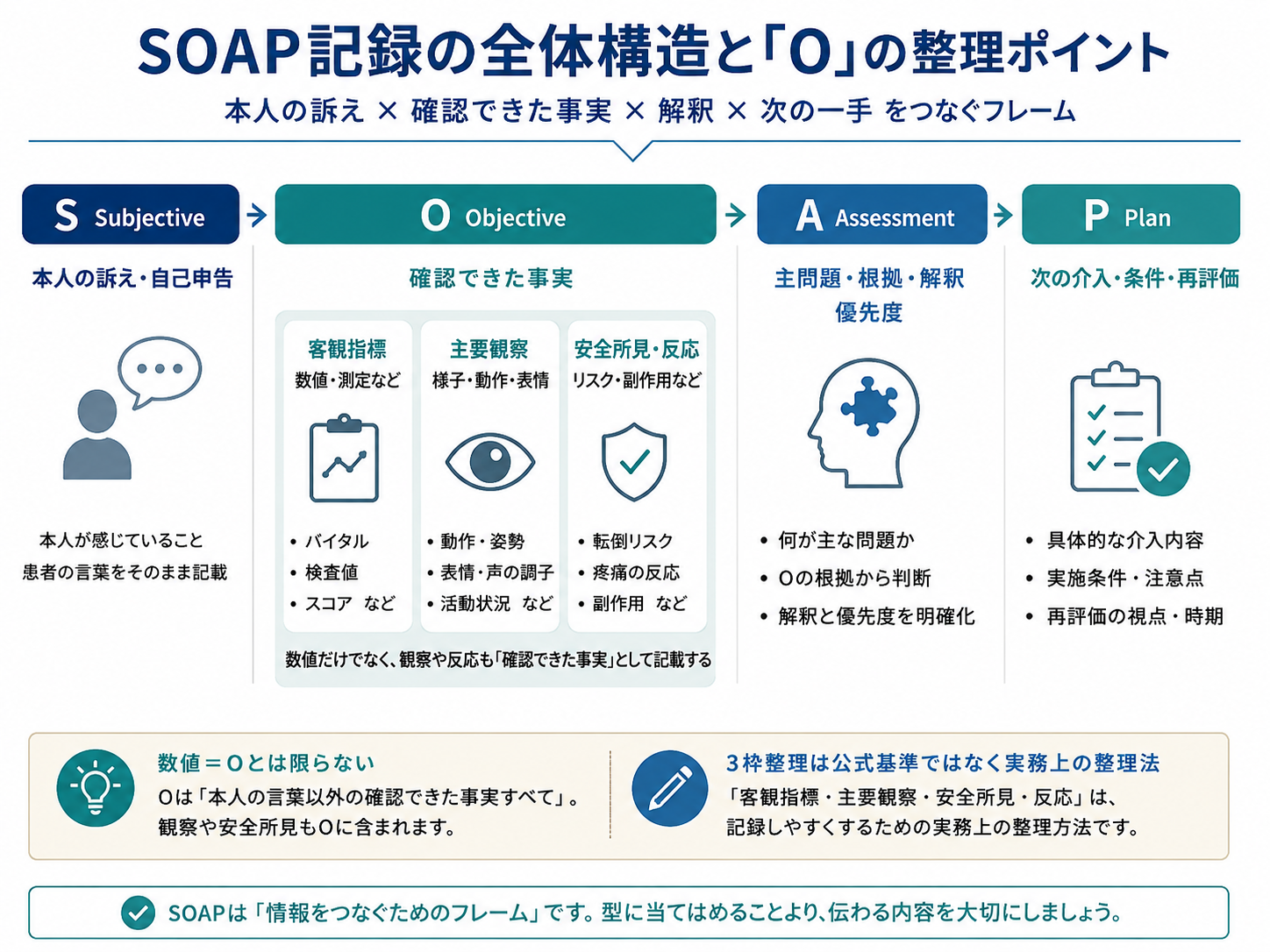 SOAP記録の全体構造と「O」の整理ポイント

本人の訴え × 確認できた事実 × 解釈 × 次の一手 をつなぐフレーム

S Subjective

本人の訴え・自己申告

本人が感じていること
患者の言葉をそのまま記載

O Objective

確認できた事実

客観指標
数値・測定など

• バイタル
• 検査値
• スコア など

主要観察
様子・動作・表情

• 動作・姿勢
• 表情・声の調子
• 活動状況 など

安全所見・反応
リスク・副作用など

• 転倒リスク
• 疼痛の反応
• 副作用 など

数値だけでなく、観察や反応も「確認できた事実」として記載する

A Assessment

主問題・根拠・解釈
優先度

• 何が主な問題か
• Oの根拠から判断
• 解釈と優先度を明確化

P Plan

次の介入・条件・再評価

• 具体的な介入内容
• 実施条件・注意点
• 再評価の視点・時期

数値＝Oとは限らない
Oは「本人の言葉以外の確認できた事実すべて」。
観察や安全所見もOに含まれます。

3枠整理は公式基準ではなく実務上の整理法
「客観指標・主要観察・安全所見・反応」は、
記録しやすくするための実務上の整理方法です。

SOAPは「情報をつなぐためのフレーム」です。型に当てはめることより、伝わる内容を大切にしましょう。